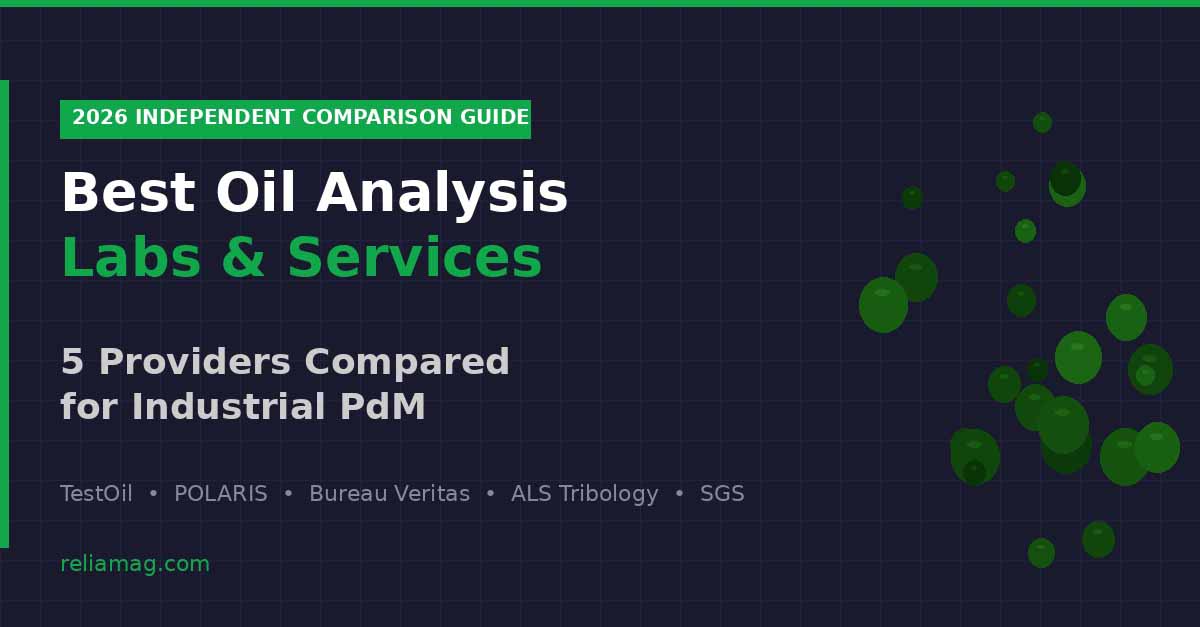 2026 INDEPENDENT COMPARISON GUIDE

Best Oil Analysis
Labs & Services

5 Providers Compared
for Industrial PdM

TestOil • POLARIS • Bureau Veritas • ALS Tribology • SGS

reliamag.com